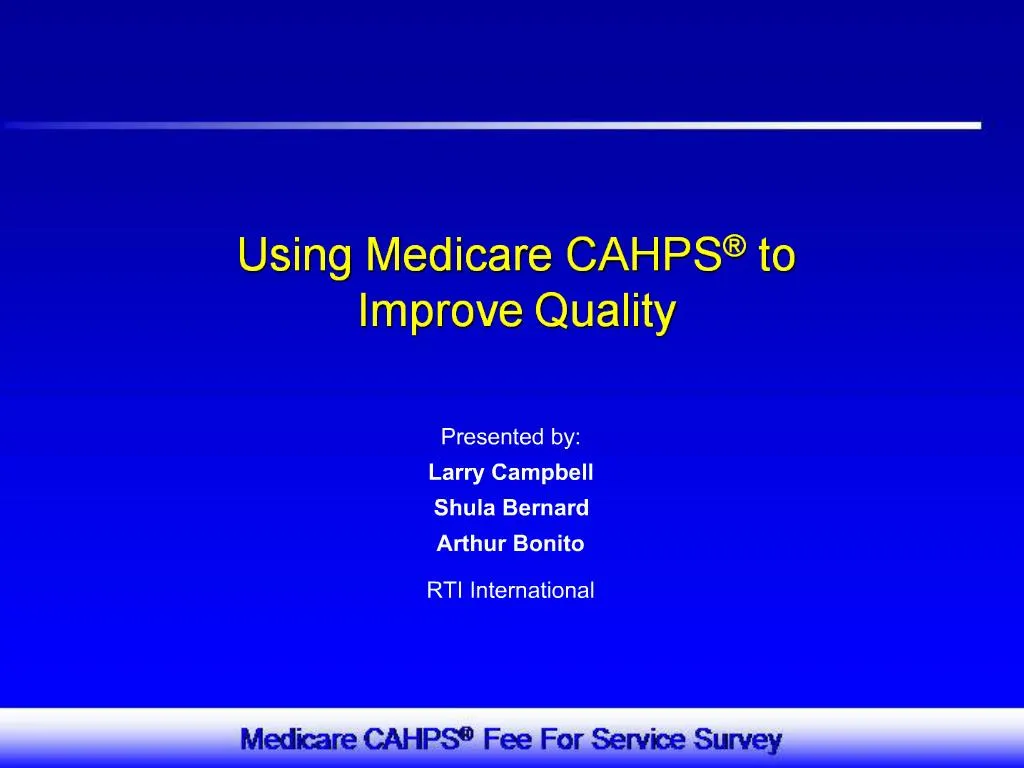 Using Medicare CAHPS® to Improve Quality

Presented by:
Larry Campbell
Shula Bernard
Arthur Bonito

RTI International

Medicare CAHPS® Fee For Service Survey